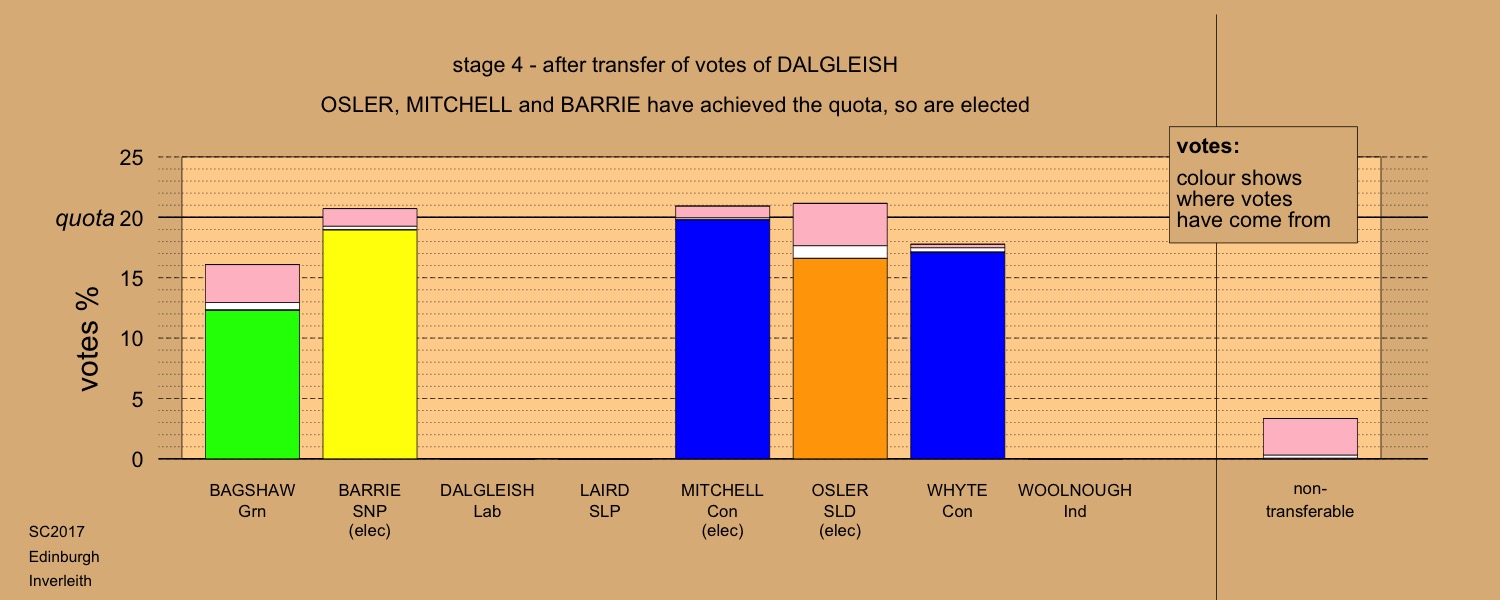 stage 4 - after transfer of votes of DALGLEISH

OSLER, MITCHELL and BARRIE have achieved the quota, so are elected

votes:
colour shows where votes have come from

25
quota 20
15
10
5
0

votes %

BAGSHAW Grn

BARRIE SNP (elec)

DALGLEISH Lab

LAIRD SLP

MITCHELL Con (elec)

OSLER SLD (elec)

WHYTE Con

WOOLNOUGH Ind

non-transferable

SC2017
Edinburgh
Inverleith